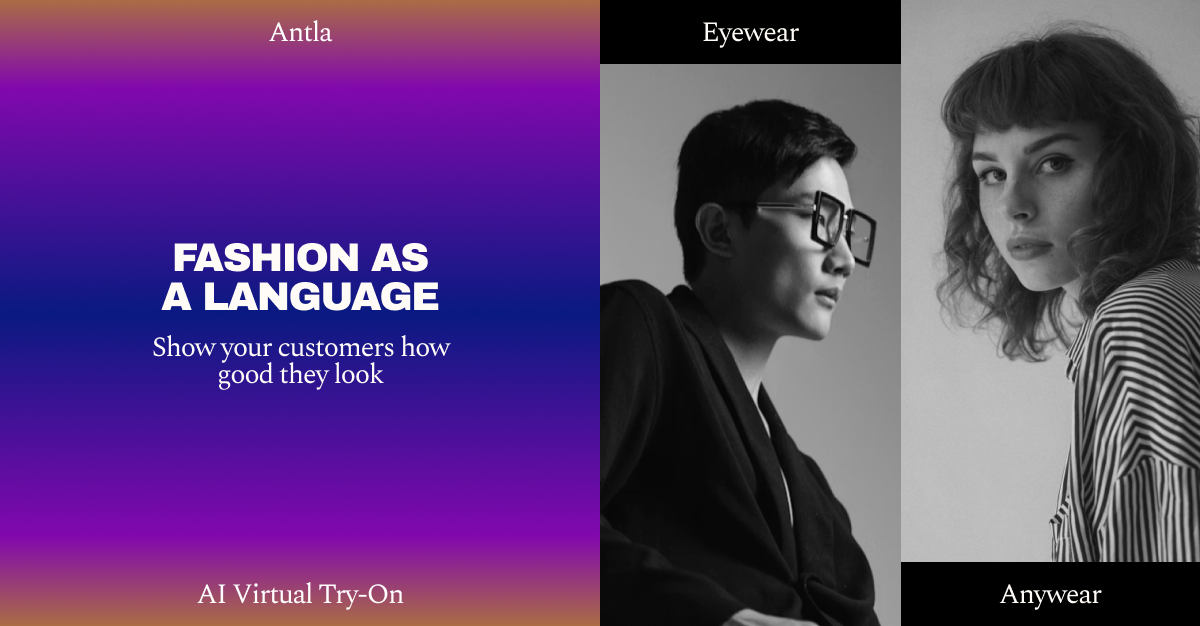 Antla

FASHION AS A LANGUAGE

Show your customers how good they look

AI Virtual Try-On

Eyewear

Anywear